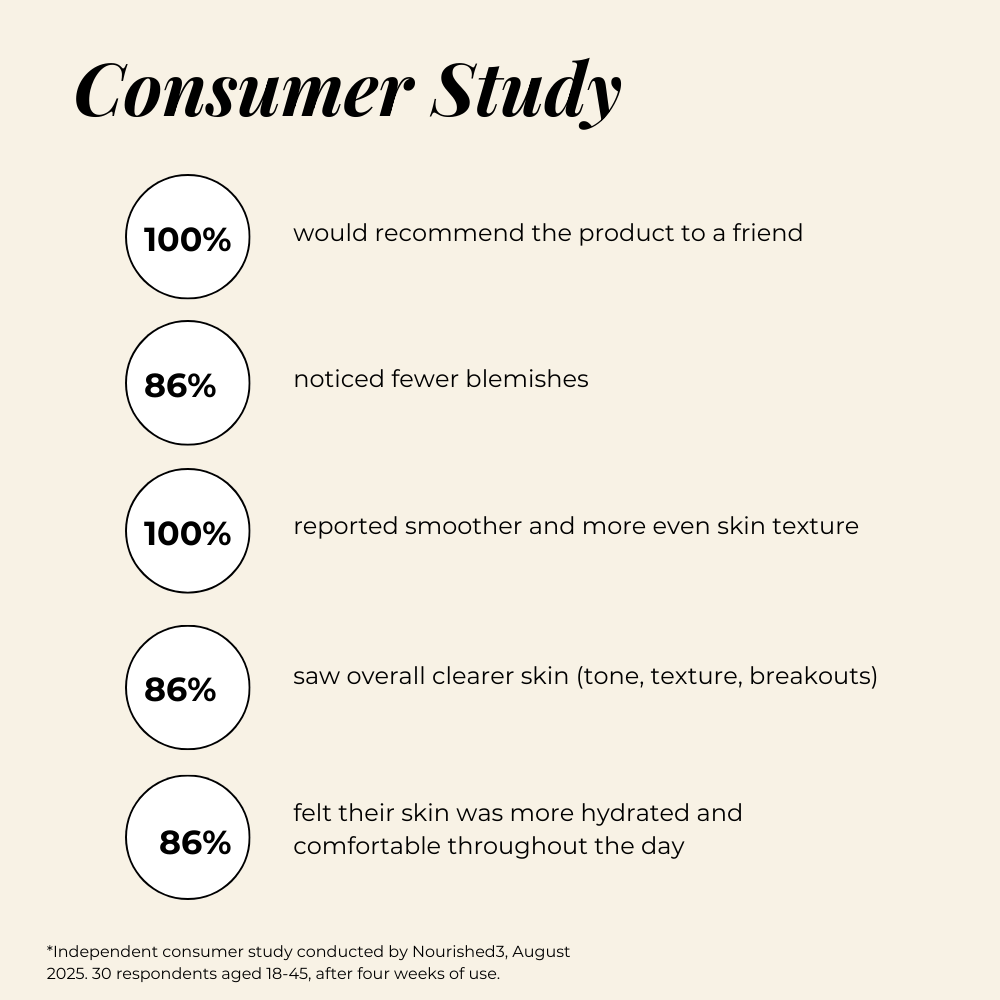 Consumer Study

100% would recommend the product to a friend

86% noticed fewer blemishes

100% reported smoother and more even skin texture

86% saw overall clearer skin (tone, texture, breakouts)

86% felt their skin was more hydrated and comfortable throughout the day

*Independent consumer study conducted by Nourished3, August 2025. 30 respondents aged 18-45, after four weeks of use.